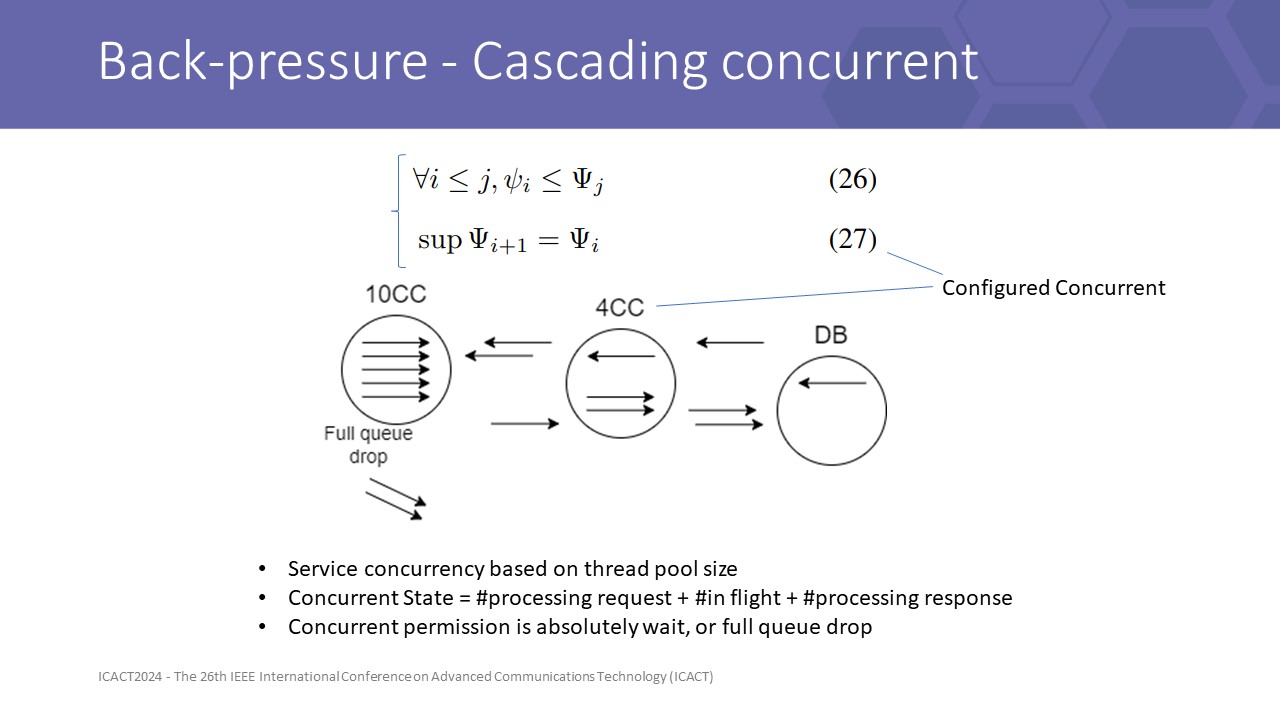 Back-pressure - Cascading concurrent

$\forall i \leq j, \psi_i \leq \Psi_j$ (26)

$\sup \Psi_{i+1} = \Psi_i$ (27)

Configured Concurrent

10CC

4CC

DB

Full queue drop

• Service concurrency based on thread pool size
• Concurrent State = #processing request + #in flight + #processing response
• Concurrent permission is absolutely wait, or full queue drop

ICACT2024 - The 26th IEEE International Conference on Advanced Communications Technology (ICACT)